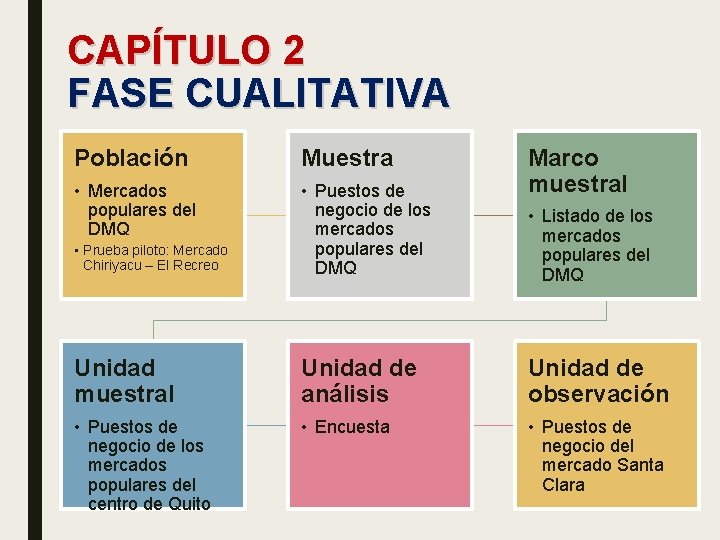 CAPÍTULO 2
FASE CUALITATIVA

Población
• Mercados populares del DMQ
• Prueba piloto: Mercado Chiriyacu – El Recreo

Muestra
• Puestos de negocio de los mercados populares del DMQ

Marco muestral
• Listado de los mercados populares del DMQ

Unidad muestral
• Puestos de negocio de los mercados populares del centro de Quito

Unidad de análisis
• Encuesta

Unidad de observación
• Puestos de negocio del mercado Santa Clara